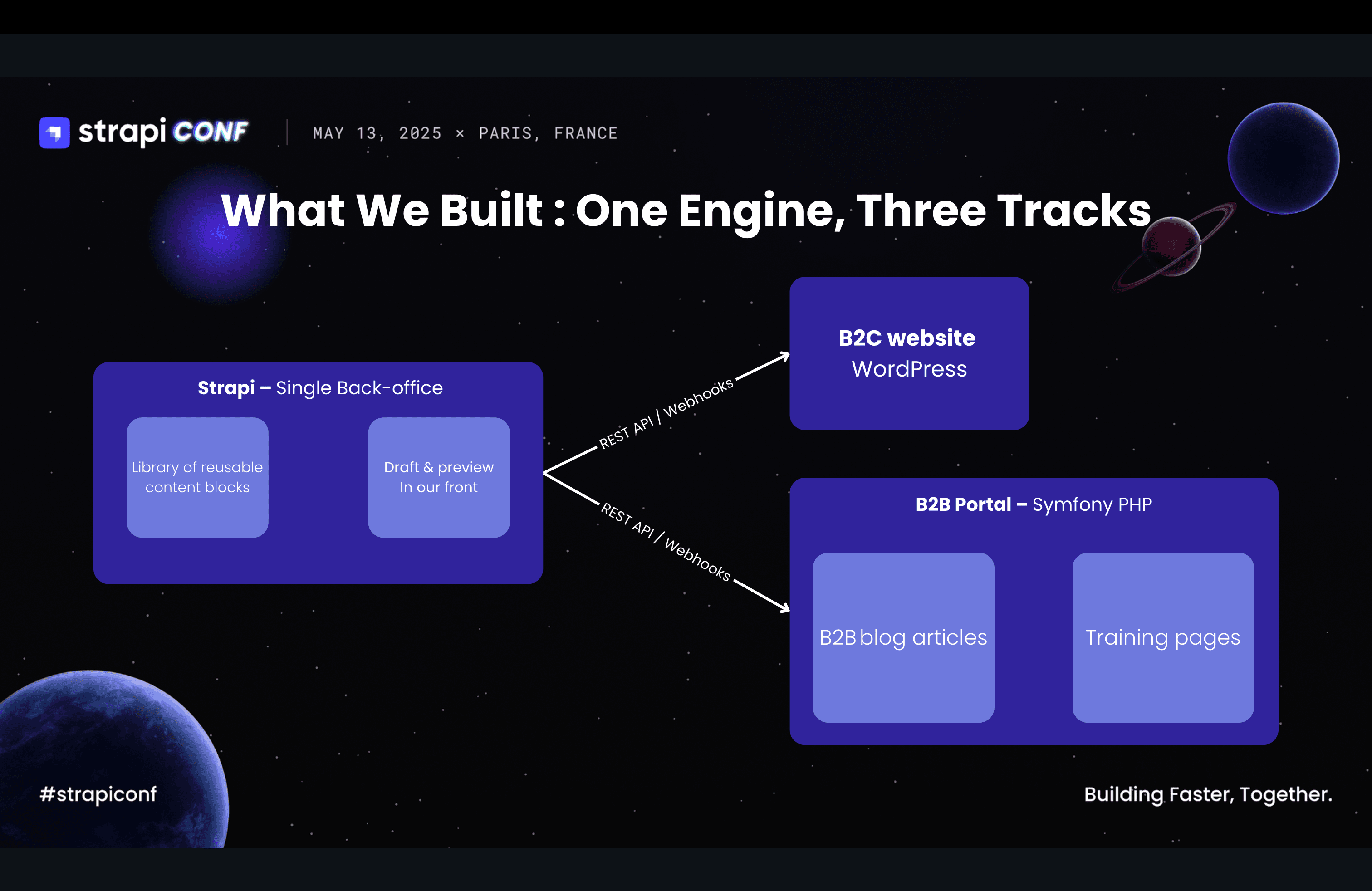 strapi CONF

MAY 13, 2025 × PARIS, FRANCE

What We Built : One Engine, Three Tracks

Strapi – Single Back-office

Library of reusable content blocks

Draft & preview In our front

REST API / Webhooks

REST API / Webhooks

B2C website
WordPress

B2B Portal – Symfony PHP

B2B blog articles

Training pages

#strapiconf

Building Faster, Together.